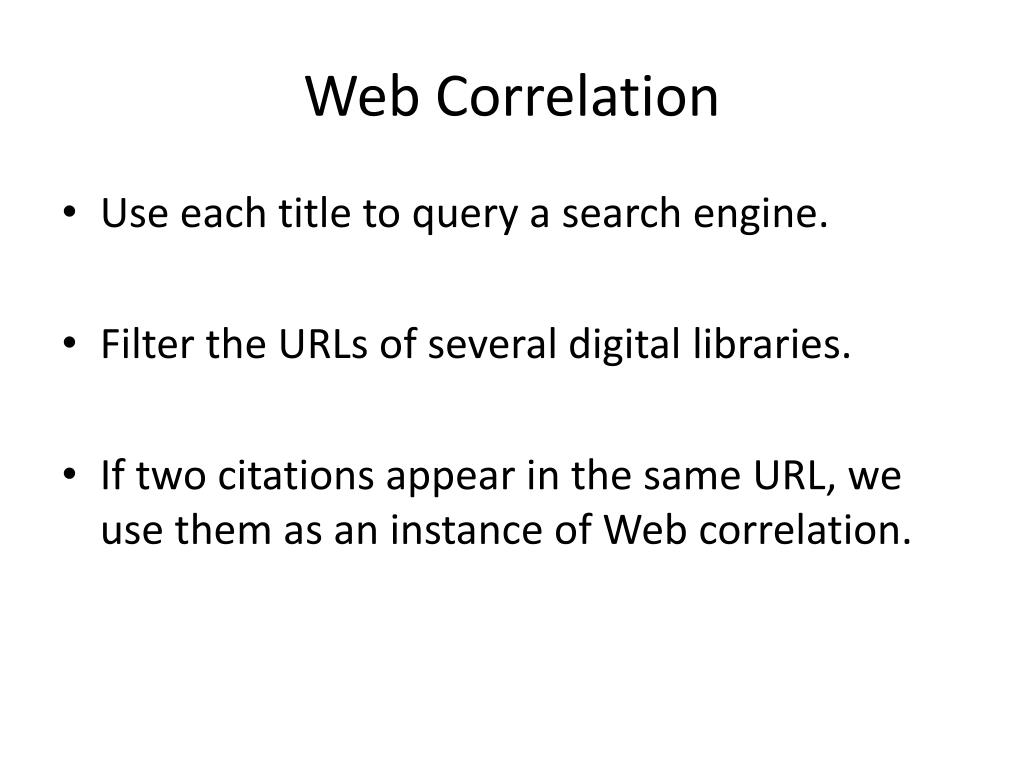 Web Correlation

• Use each title to query a search engine.

• Filter the URLs of several digital libraries.

• If two citations appear in the same URL, we use them as an instance of Web correlation.